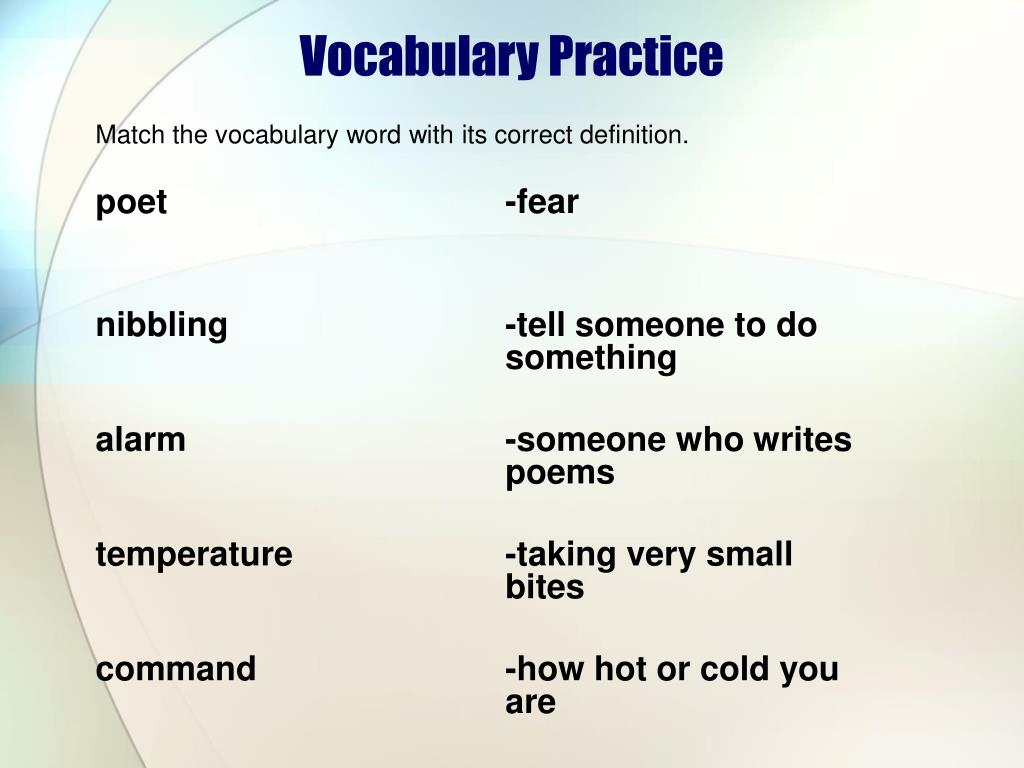 Vocabulary Practice

Match the vocabulary word with its correct definition.

poet

nibbling

alarm

temperature

command

-fear

-tell someone to do something

-someone who writes poems

-taking very small bites

-how hot or cold you are